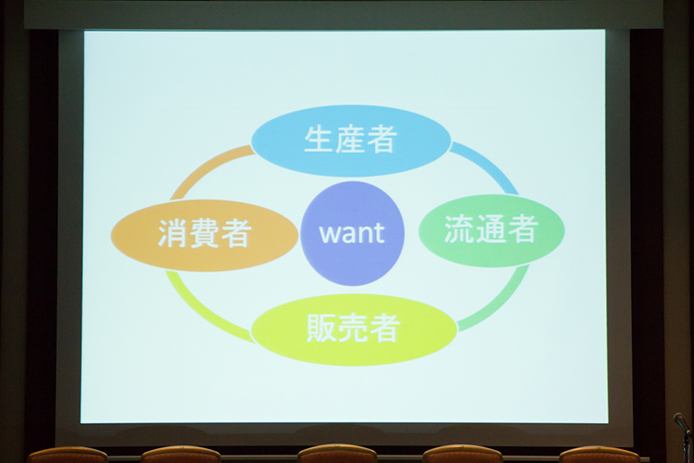 生産者

消費者

want

流通者

販売者